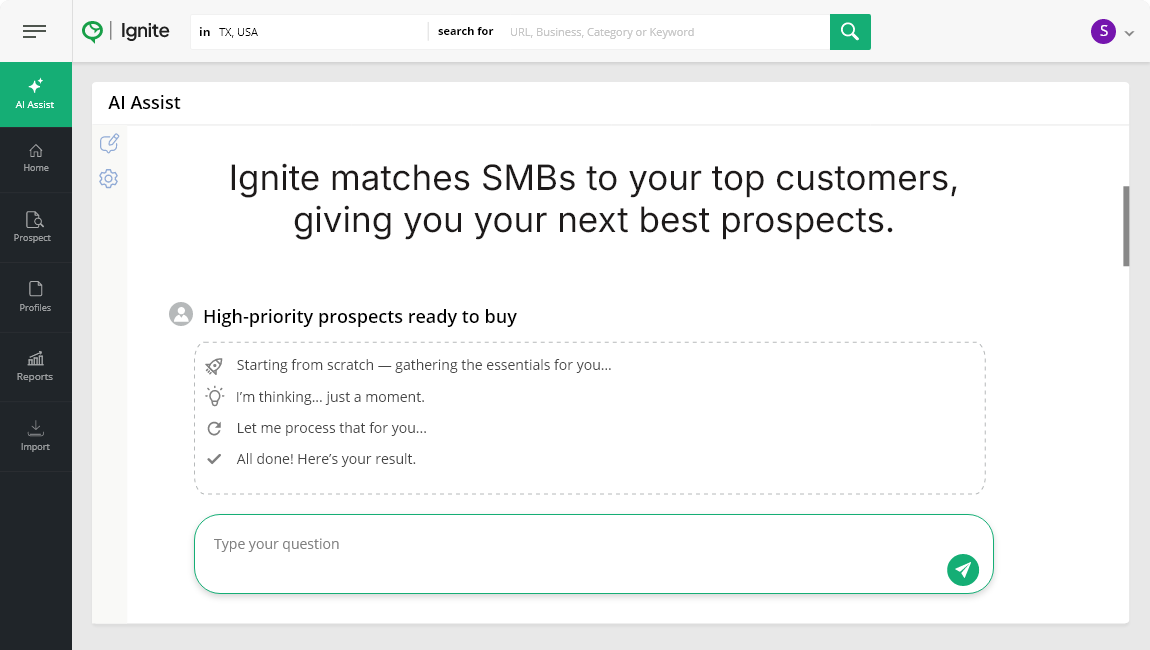 Ignite

in TX, USA

search for URL, Business, Category or Keyword

S

AI Assist

Home

Prospect

Profiles

Reports

Import

AI Assist

Ignite matches SMBs to your top customers, giving you your next best prospects.

High-priority prospects ready to buy

Starting from scratch — gathering the essentials for you...

I'm thinking... just a moment.

Let me process that for you...

All done! Here's your result.

Type your question